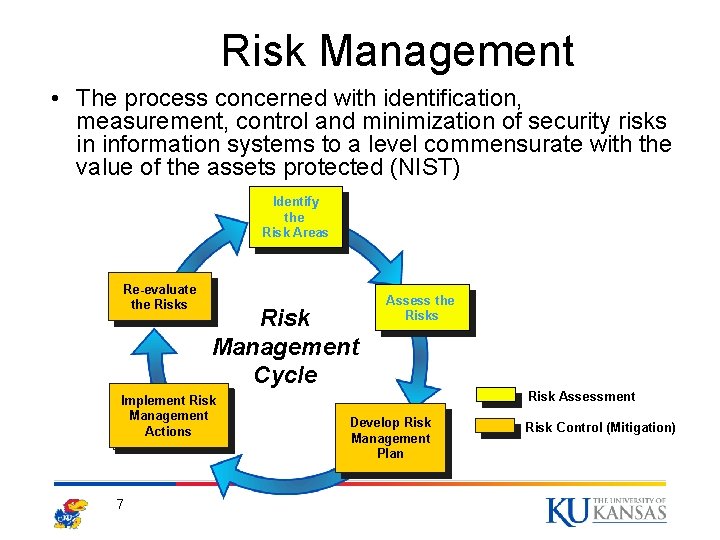 Risk Management

• The process concerned with identification, measurement, control and minimization of security risks in information systems to a level commensurate with the value of the assets protected (NIST)

Identify the Risk Areas

Assess the Risks

Develop Risk Management Plan

Implement Risk Management Actions

Re-evaluate the Risks

Risk Management Cycle

Risk Assessment

Risk Control (Mitigation)

7

KU THE UNIVERSITY OF KANSAS